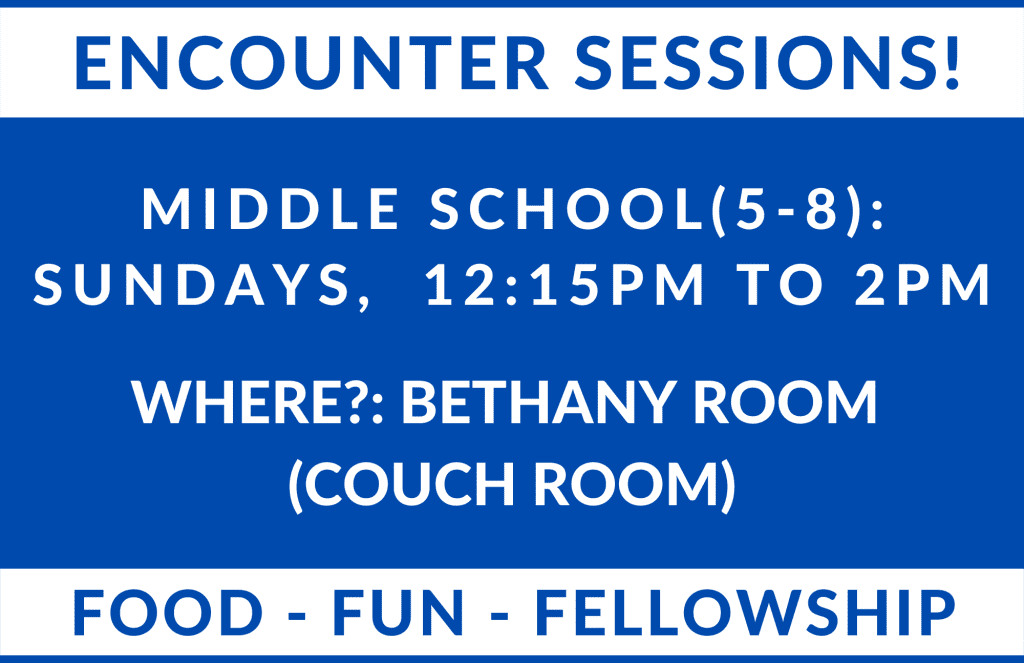 ENCOUNTER SESSIONS!

MIDDLE SCHOOL(5-8): SUNDAYS, 12:15PM TO 2PM

WHERE?: BETHANY ROOM (COUCH ROOM)

FOOD - FUN - FELLOWSHIP